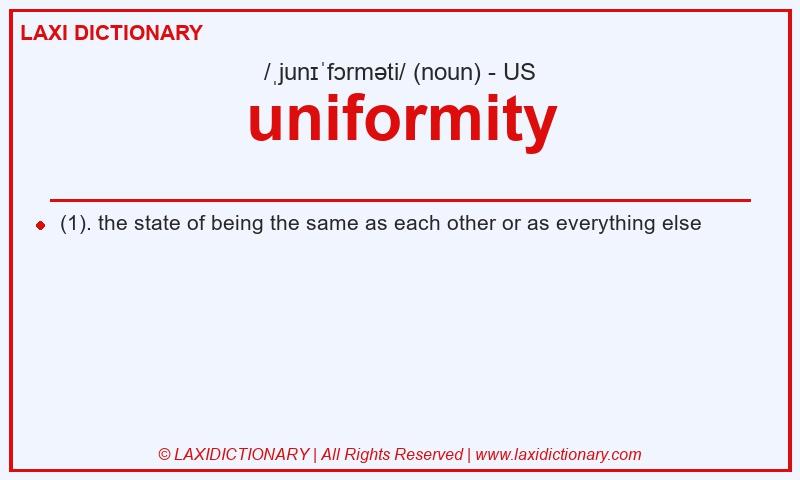 LAXI DICTIONARY

/ˌjunɪˈfɔrməti/ (noun) - US

uniformity

(1). the state of being the same as each other or as everything else

© LAXIDICTIONARY | All Rights Reserved | www.laxidictionary.com